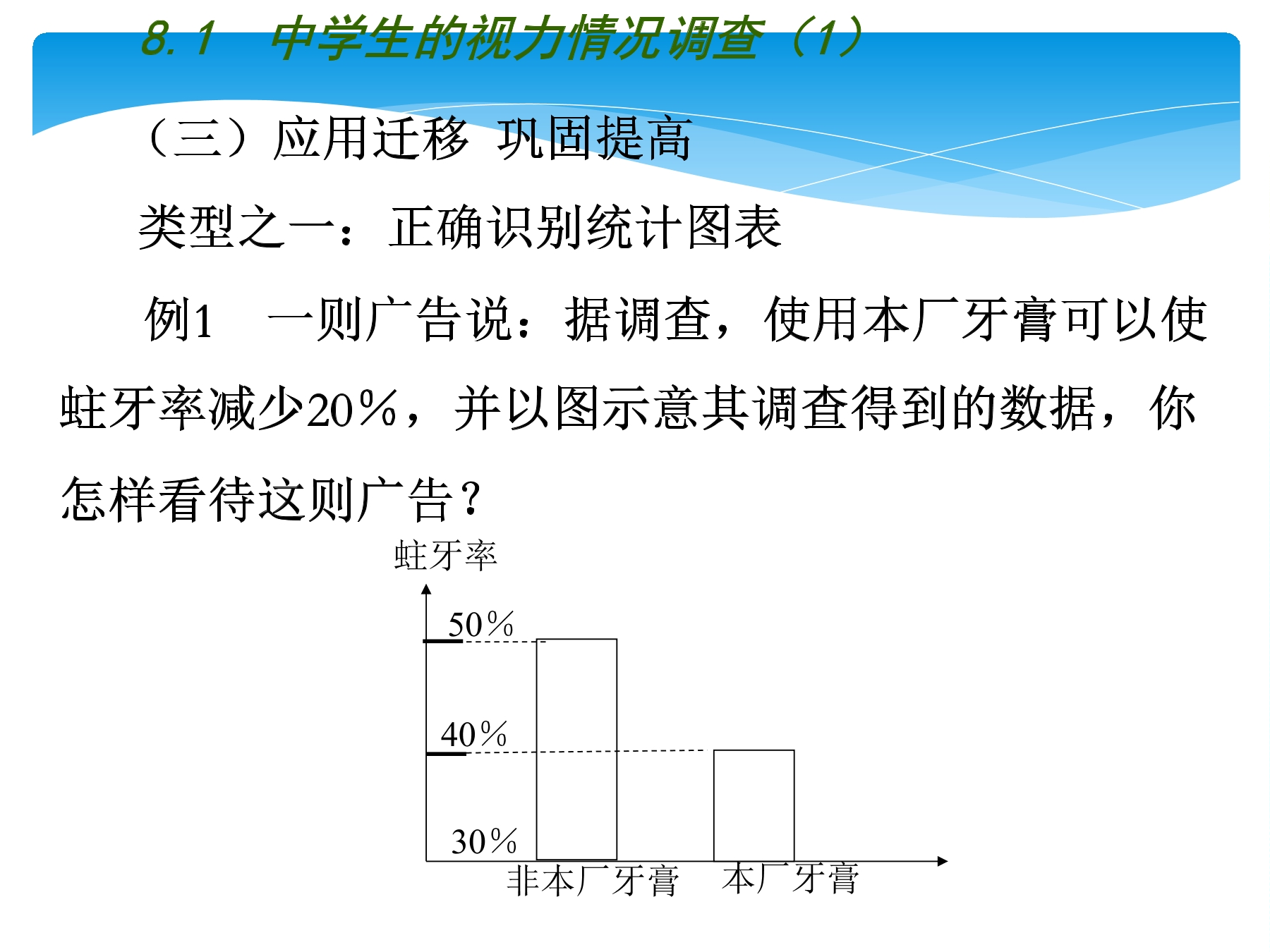 8.1　中学生的视力情况调查（1）

（三）应用迁移 巩固提高

类型之一：正确识别统计图表

例1　一则广告说：据调查，使用本厂牙膏可以使蛀牙率减少20%，并以图示意其调查得到的数据，你怎样看待这则广告？

蛀牙率

50%

40%

30%

非本厂牙膏　本厂牙膏